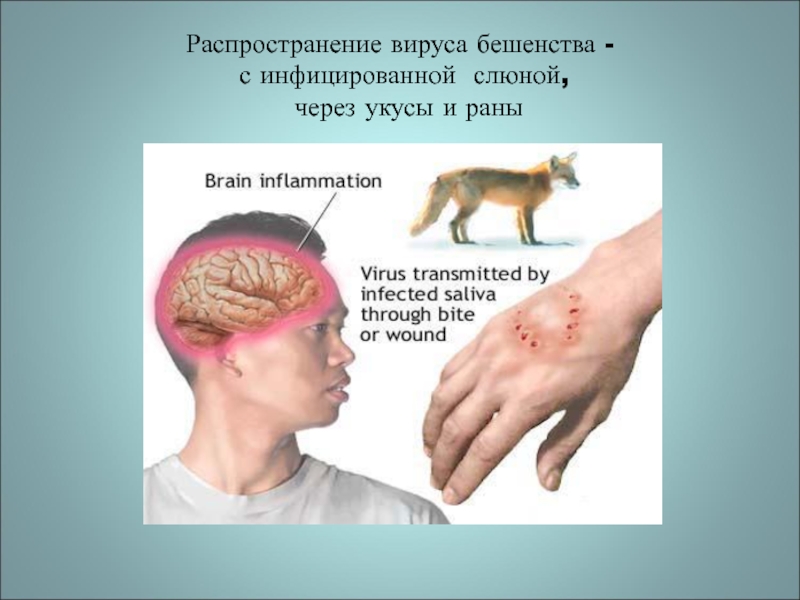 Распространение вируса бешенства - с инфицированной слюной, через укусы и раны

Brain inflammation

Virus transmitted by infected saliva through bite or wound